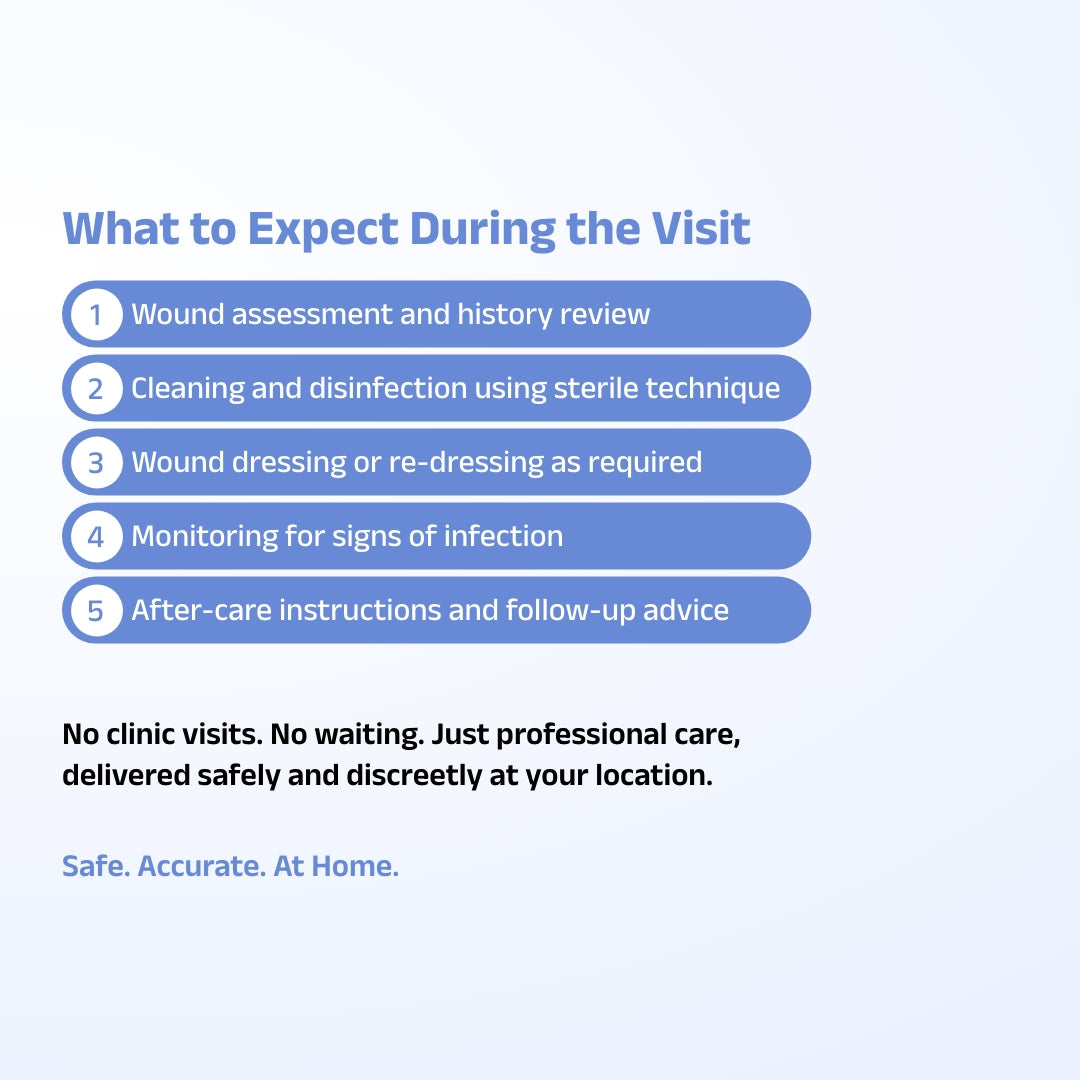 What to Expect During the Visit

1 Wound assessment and history review

2 Cleaning and disinfection using sterile technique

3 Wound dressing or re-dressing as required

4 Monitoring for signs of infection

5 After-care instructions and follow-up advice

No clinic visits. No waiting. Just professional care, delivered safely and discreetly at your location.

Safe. Accurate. At Home.